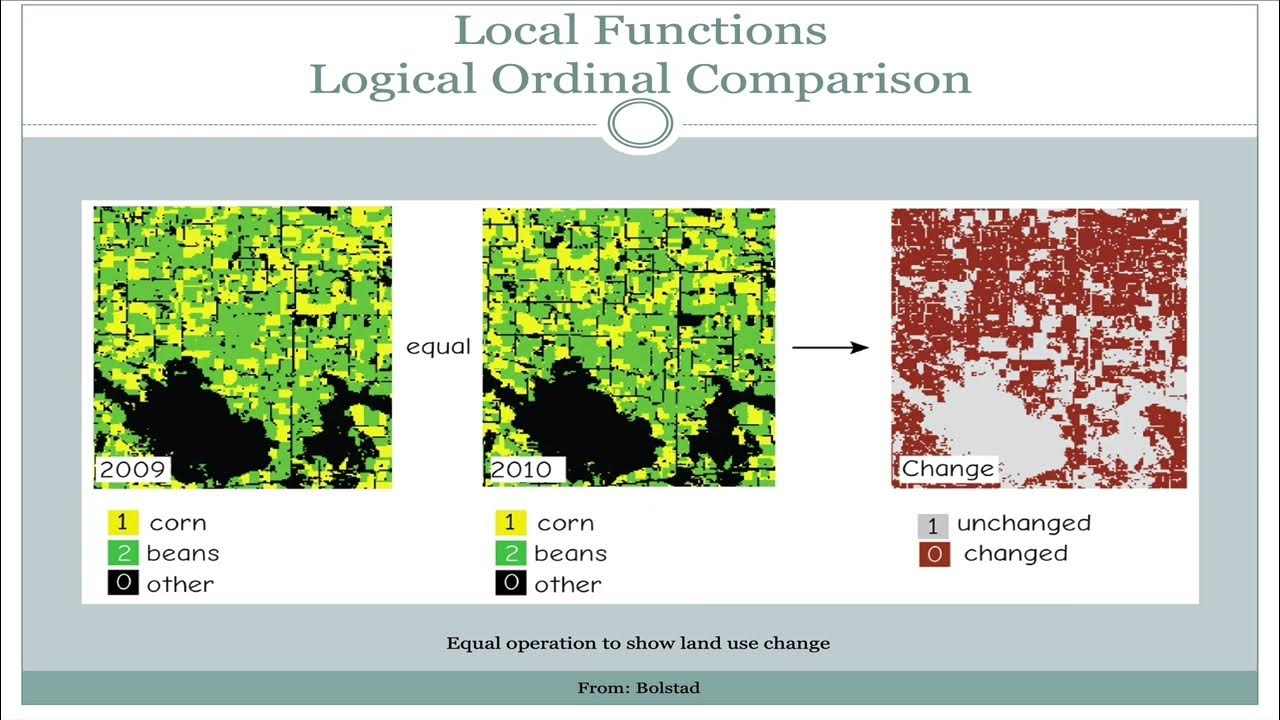 Local Functions
Logical Ordinal Comparison

2009

equal

2010

Change

1 corn
2 beans
0 other

1 corn
2 beans
0 other

1 unchanged
0 changed

Equal operation to show land use change

From: Bolstad